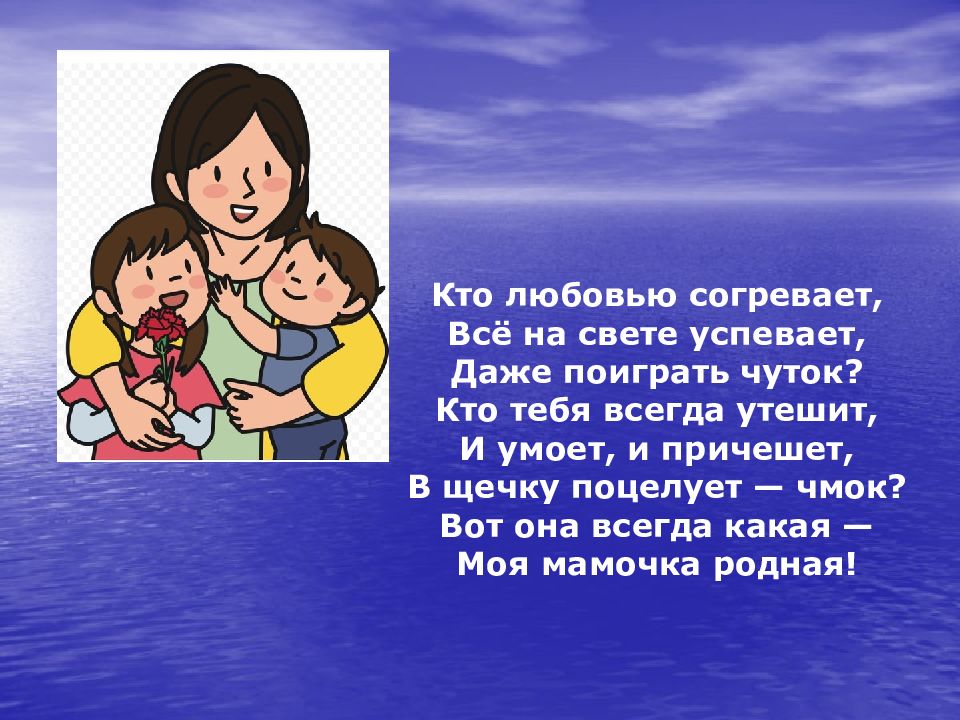 Кто любовью согревает,
Всё на свете успевает,
Даже поиграть чуток?
Кто тебя всегда утешит,
И умоет, и причешет,
В щечку поцелует — чмок?
Вот она всегда какая —
Моя мамочка родная!